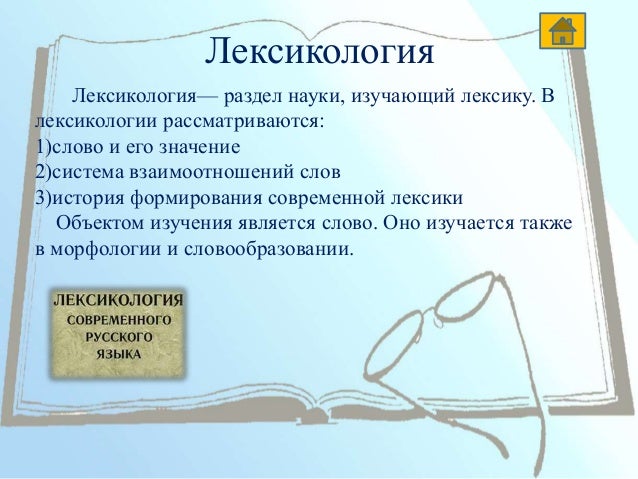 Лексикология

Лексикология— раздел науки, изучающий лексику. В лексикологии рассматриваются:
1)слово и его значение
2)система взаимоотношений слов
3)история формирования современной лексики
Объектом изучения является слово. Оно изучается также в морфологии и словообразовании.

ЛЕКСИКОЛОГИЯ
СОВРЕМЕННОГО
РУССКОГО
ЯЗЫКА